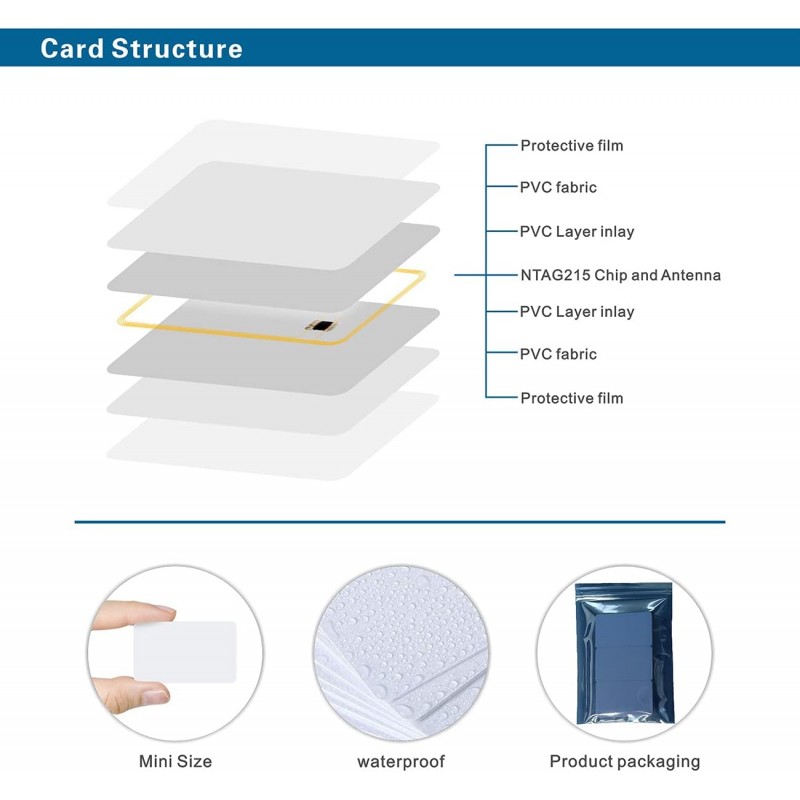 Card Structure

Protective film

PVC fabric

PVC Layer inlay

NTAG215 Chip and Antenna

PVC Layer inlay

PVC fabric

Protective film

Mini Size

waterproof

Product packaging